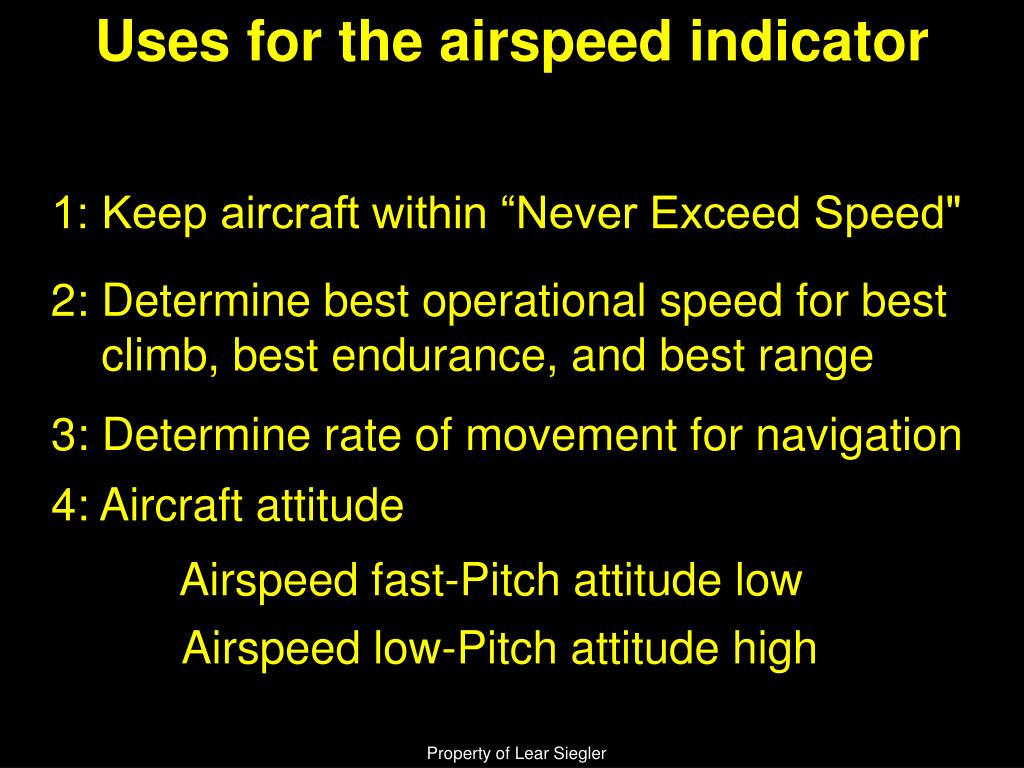 Uses for the airspeed indicator

1: Keep aircraft within “Never Exceed Speed"

2: Determine best operational speed for best climb, best endurance, and best range

3: Determine rate of movement for navigation

4: Aircraft attitude

Airspeed fast-Pitch attitude low

Airspeed low-Pitch attitude high

Property of Lear Siegler